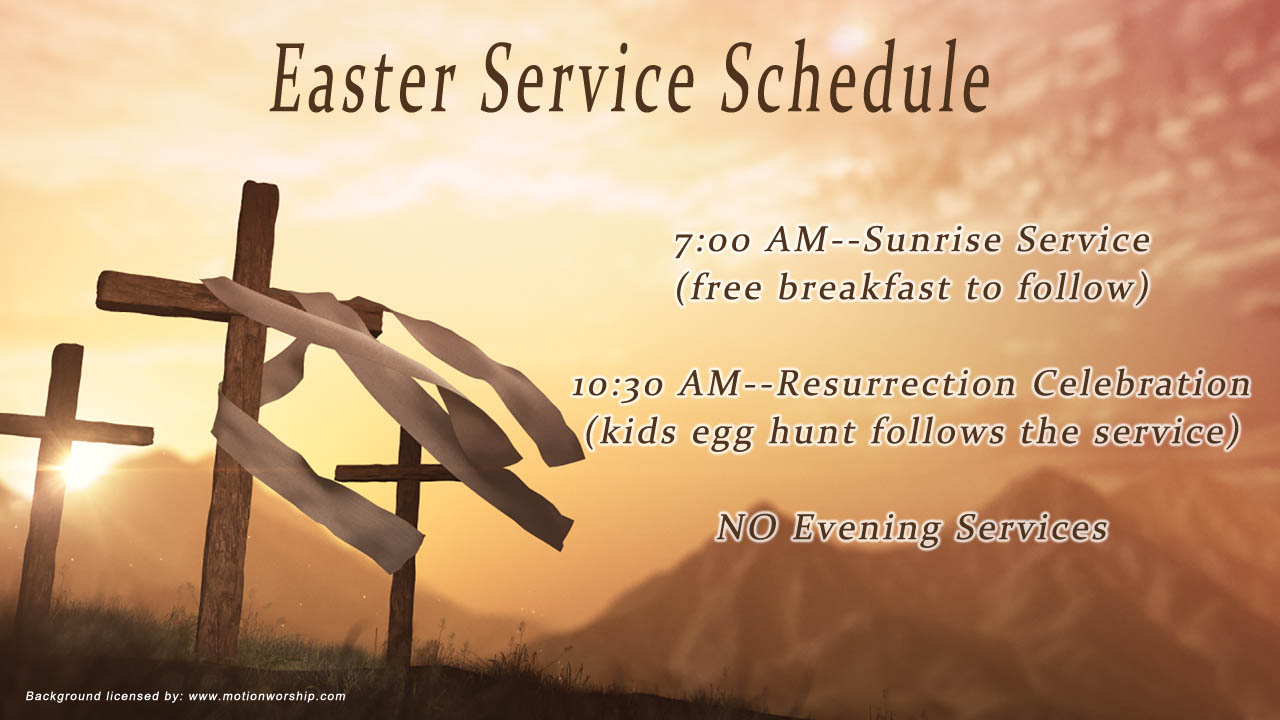 Easter Service Schedule

7:00 AM--Sunrise Service
(free breakfast to follow)

10:30 AM--Resurrection Celebration
(kids egg hunt follows the service)

NO Evening Services

Background licensed by: www.motionworship.com